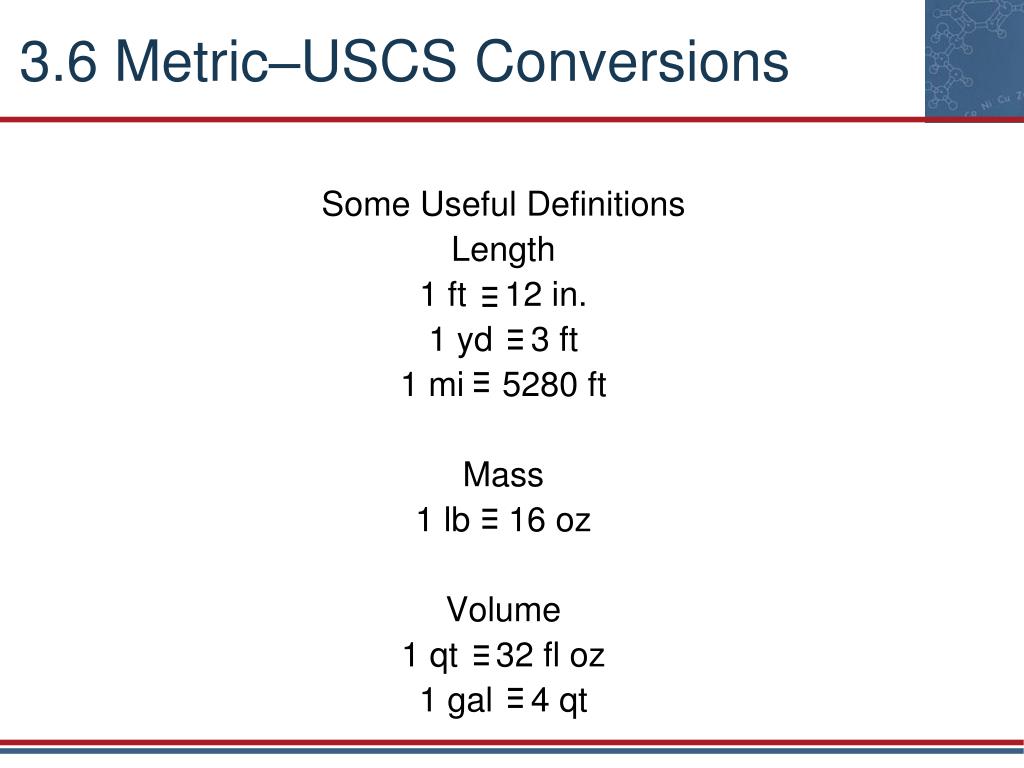 3.6 Metric–USCS Conversions

Some Useful Definitions
Length
1 ft $\equiv$ 12 in.
1 yd $\equiv$ 3 ft
1 mi $\equiv$ 5280 ft

Mass
1 lb $\equiv$ 16 oz

Volume
1 qt $\equiv$ 32 fl oz
1 gal $\equiv$ 4 qt